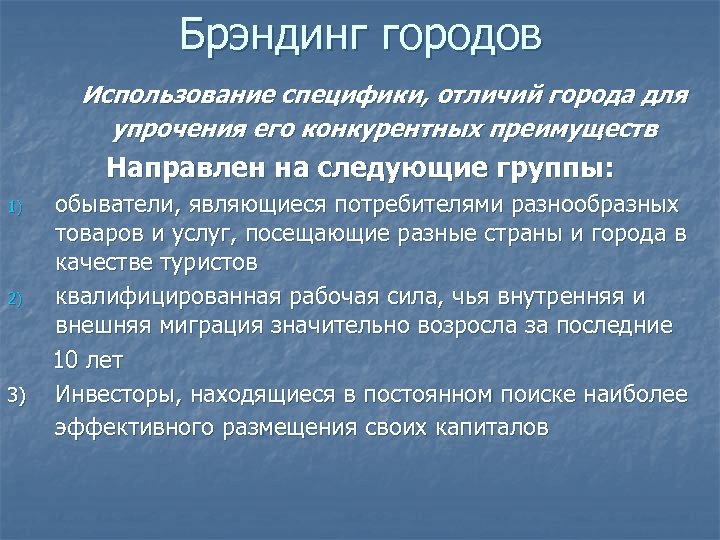 Брэндинг городов

Использование специфики, отличий города для упрочения его конкурентных преимуществ

Направлен на следующие группы:

1) обыватели, являющиеся потребителями разнообразных товаров и услуг, посещающие разные страны и города в качестве туристов

2) квалифицированная рабочая сила, чья внутренняя и внешняя миграция значительно возросла за последние 10 лет

3) Инвесторы, находящиеся в постоянном поиске наиболее эффективного размещения своих капиталов